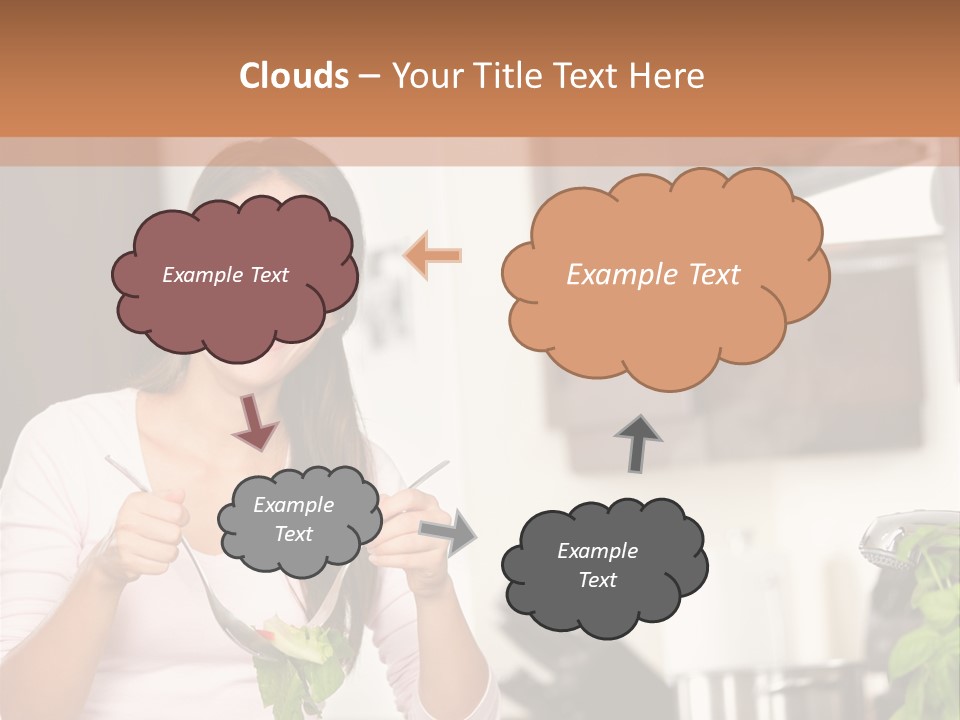 Clouds – Your Title Text Here

Example Text

Example Text

Example Text

Example Text